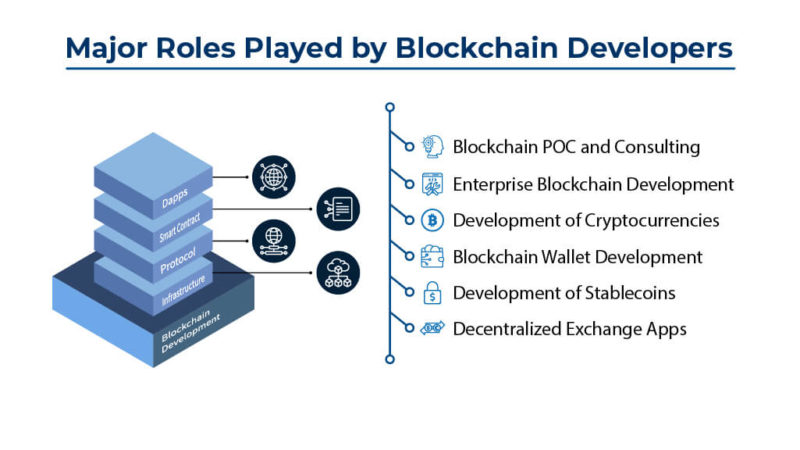 Major Roles Played by Blockchain Developers

Dapps
Smart Contract
Protocol
Infrastructure
Blockchain Development

Blockchain POC and Consulting
Enterprise Blockchain Development
Development of Cryptocurrencies
Blockchain Wallet Development
Development of Stablecoins
Decentralized Exchange Apps